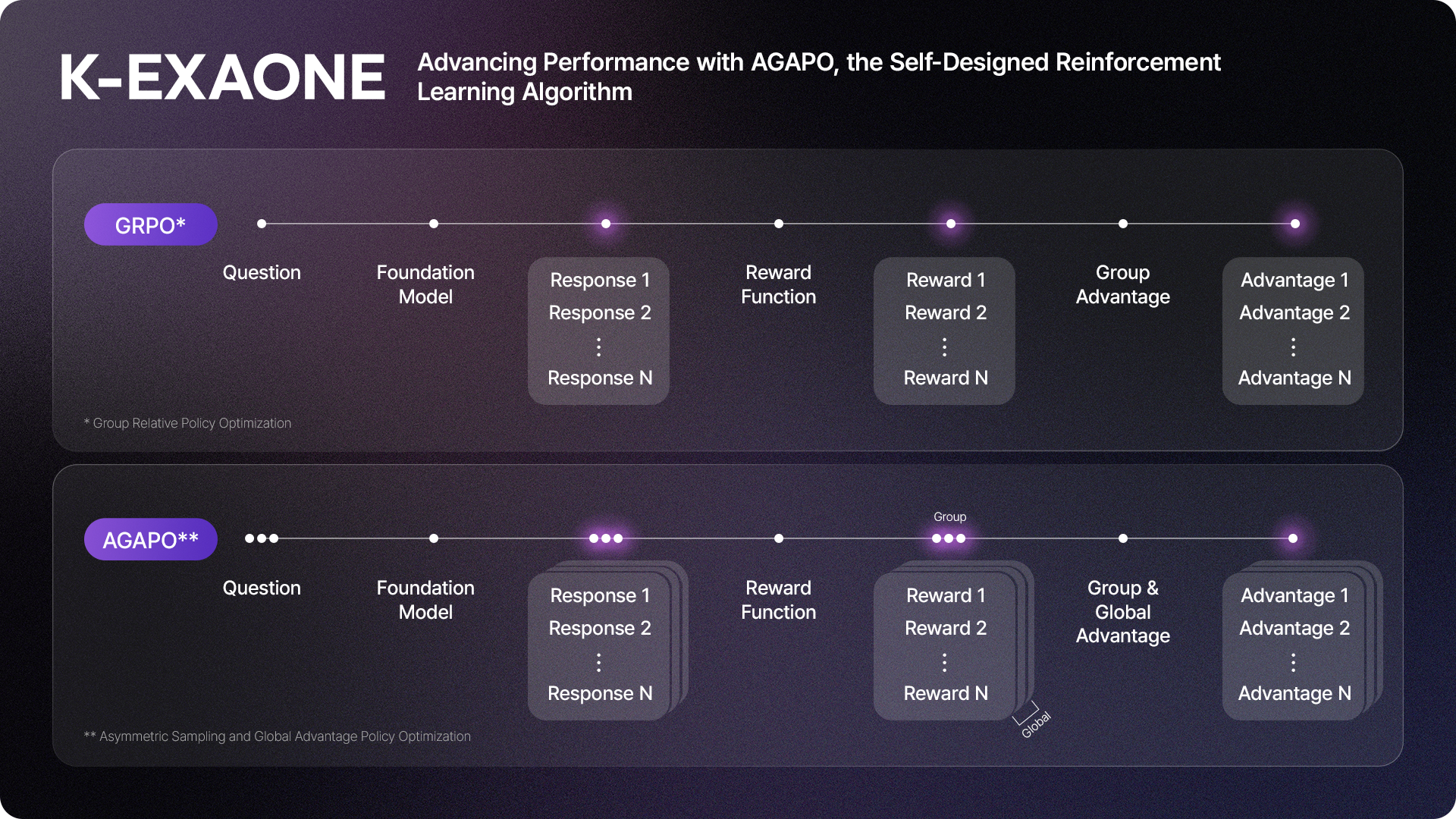 K-EXAONE

Advancing Performance with AGAPO, the Self-Designed Reinforcement Learning Algorithm

GRPO*

Question

Foundation Model

Response 1
Response 2
⋮
Response N

Reward Function

Reward 1
Reward 2
⋮
Reward N

Group Advantage

Advantage 1
Advantage 2
⋮
Advantage N

* Group Relative Policy Optimization

AGAPO**

Question

Foundation Model

Response 1
Response 2
⋮
Response N

Reward Function

Group

Reward 1
Reward 2
⋮
Reward N

Global

Group & Global Advantage

Advantage 1
Advantage 2
⋮
Advantage N

** Asymmetric Sampling and Global Advantage Policy Optimization